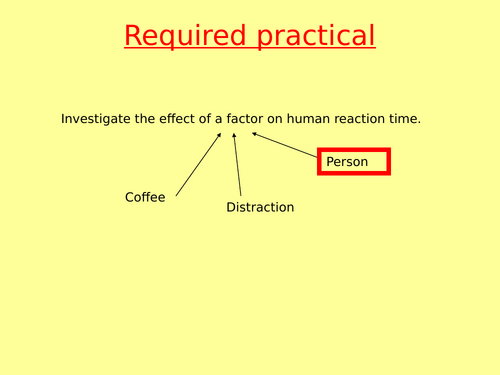 Required practical

Investigate the effect of a factor on human reaction time.

Person

Coffee

Distraction